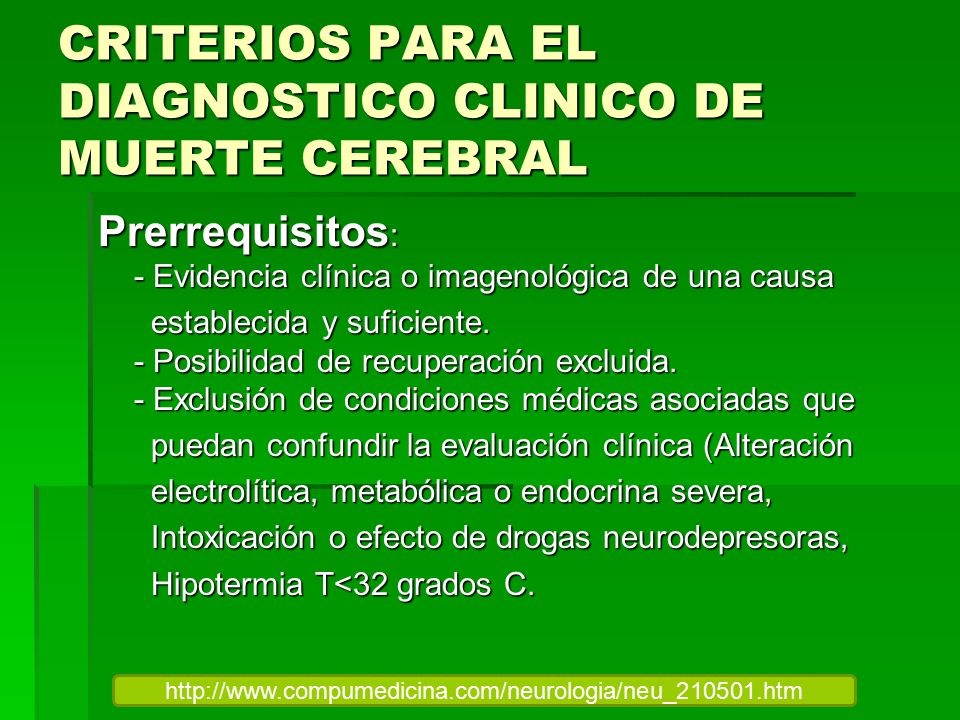 CRITERIOS PARA EL DIAGNOSTICO CLINICO DE MUERTE CEREBRAL

Prerrequisitos:

- Evidencia clínica o imagenológica de una causa establecida y suficiente.
- Posibilidad de recuperación excluida.
- Exclusión de condiciones médicas asociadas que puedan confundir la evaluación clínica (Alteración electrolítica, metabólica o endocrina severa, Intoxicación o efecto de drogas neurodepresoras, Hipotermia T<32 grados C.

http://www.compumedicina.com/neurologia/neu_210501.htm